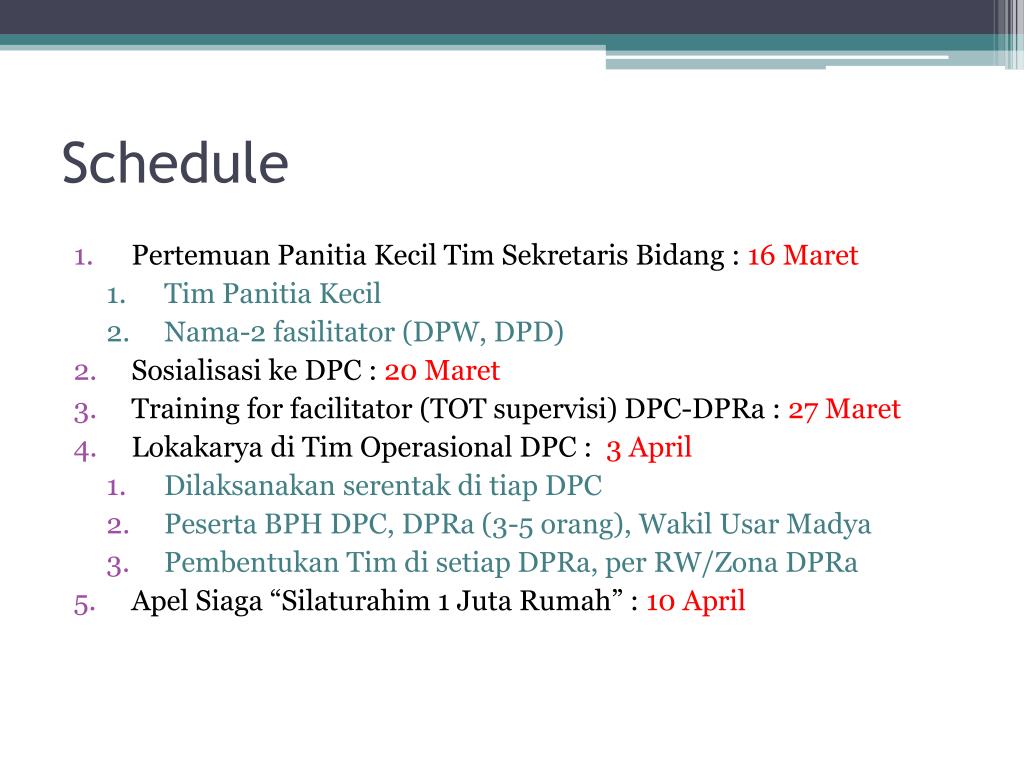 Schedule

1. Pertemuan Panitia Kecil Tim Sekretaris Bidang : 16 Maret
   1. Tim Panitia Kecil
   2. Nama-2 fasilitator (DPW, DPD)
2. Sosialisasi ke DPC : 20 Maret
3. Training for facilitator (TOT supervisi) DPC-DPRa : 27 Maret
4. Lokakarya di Tim Operasional DPC : 3 April
   1. Dilaksanakan serentak di tiap DPC
   2. Peserta BPH DPC, DPRa (3-5 orang), Wakil Usar Madya
   3. Pembentukan Tim di setiap DPRa, per RW/Zona DPRa
5. Apel Siaga “Silaturahim 1 Juta Rumah” : 10 April